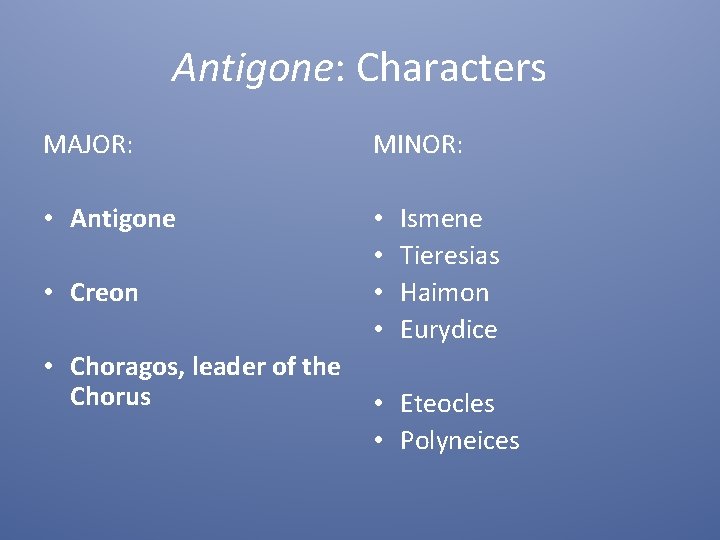 Antigone: Characters

MAJOR:

• Antigone

• Creon

• Choragos, leader of the Chorus

MINOR:

• Ismene
• Tieresias
• Haimon
• Eurydice

• Eteocles
• Polyneices